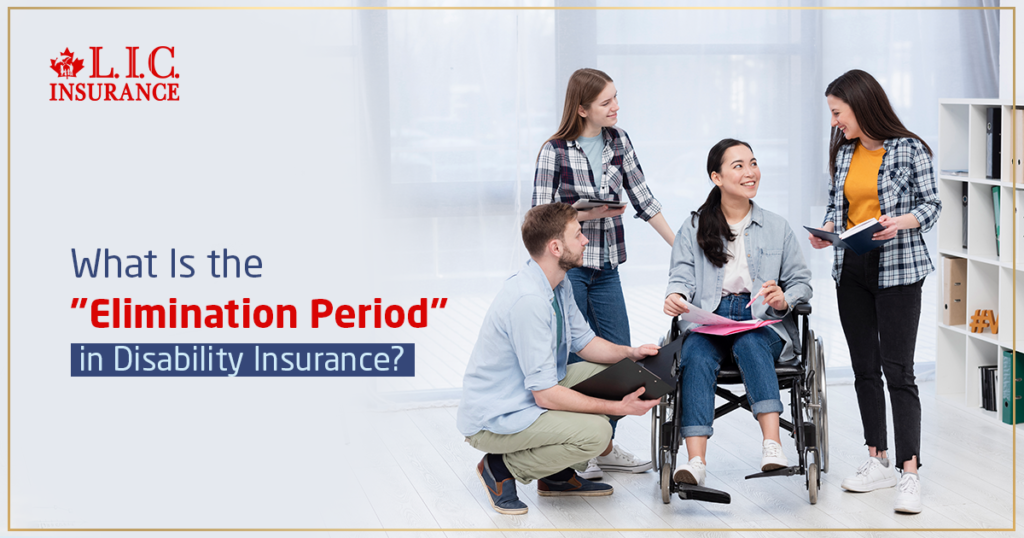 L.I.C.
INSURANCE

What Is the
"Elimination Period"
in Disability Insurance?